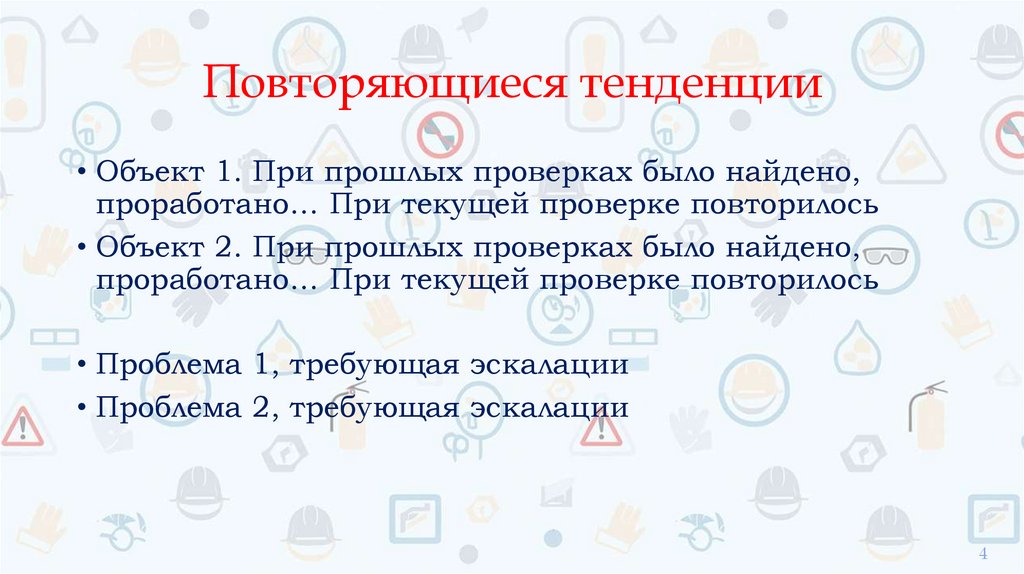 Повторяющиеся тенденции

• Объект 1. При прошлых проверках было найдено, проработано… При текущей проверке повторилось

• Объект 2. При прошлых проверках было найдено, проработано… При текущей проверке повторилось

• Проблема 1, требующая эскалации

• Проблема 2, требующая эскалации

4